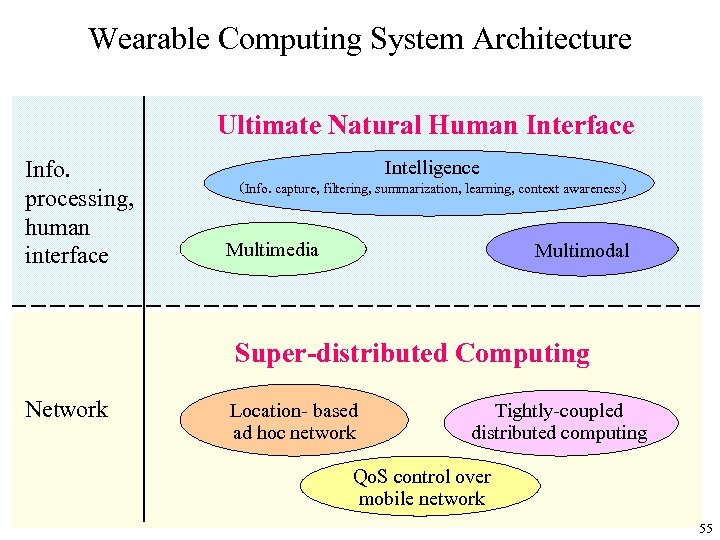 Wearable Computing System Architecture

Info. processing, human interface

Ultimate Natural Human Interface

Intelligence
(Info. capture, filtering, summarization, learning, context awareness)

Multimedia

Multimodal

Network

Super-distributed Computing

Location- based ad hoc network

Tightly-coupled distributed computing

QoS control over mobile network

55